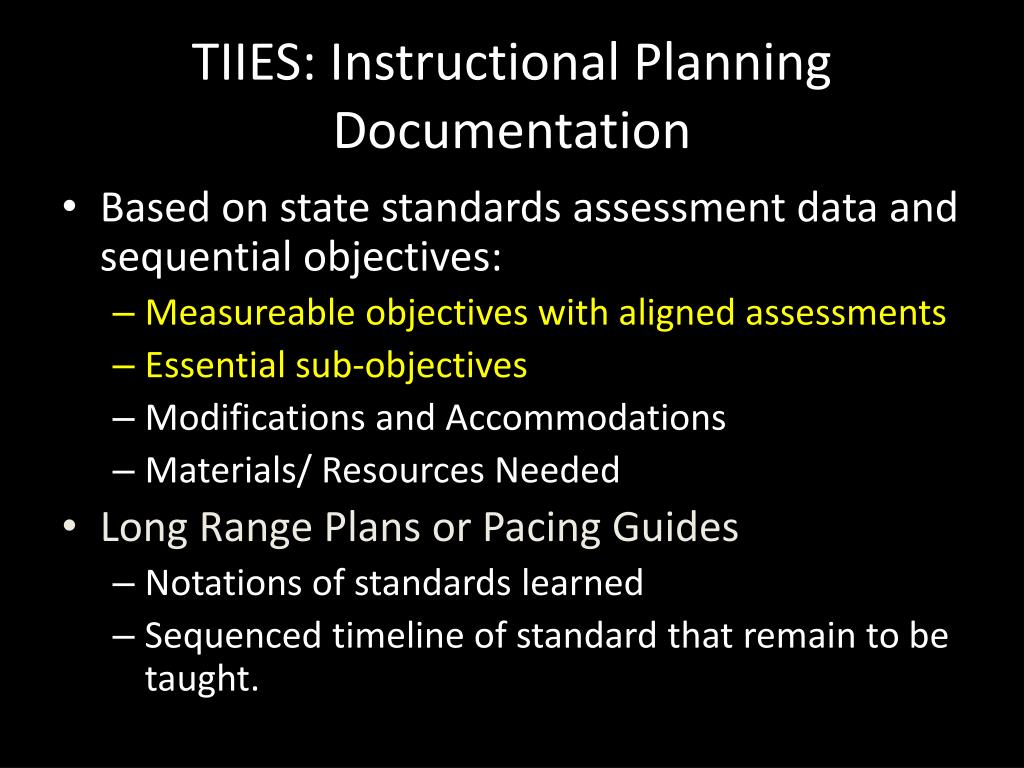 TIIES: Instructional Planning Documentation

• Based on state standards assessment data and sequential objectives:
– Measureable objectives with aligned assessments
– Essential sub-objectives
– Modifications and Accommodations
– Materials/ Resources Needed
• Long Range Plans or Pacing Guides
– Notations of standards learned
– Sequenced timeline of standard that remain to be taught.